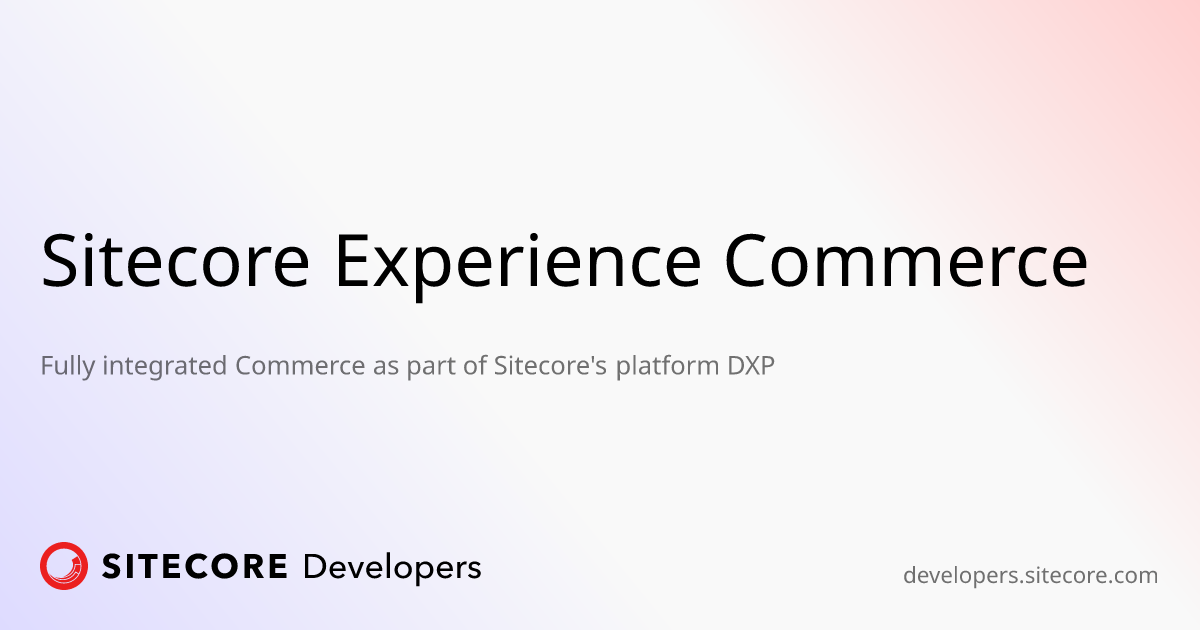 Sitecore Experience Commerce

Fully integrated Commerce as part of Sitecore's platform DXP

SITECORE Developers

developers.sitecore.com